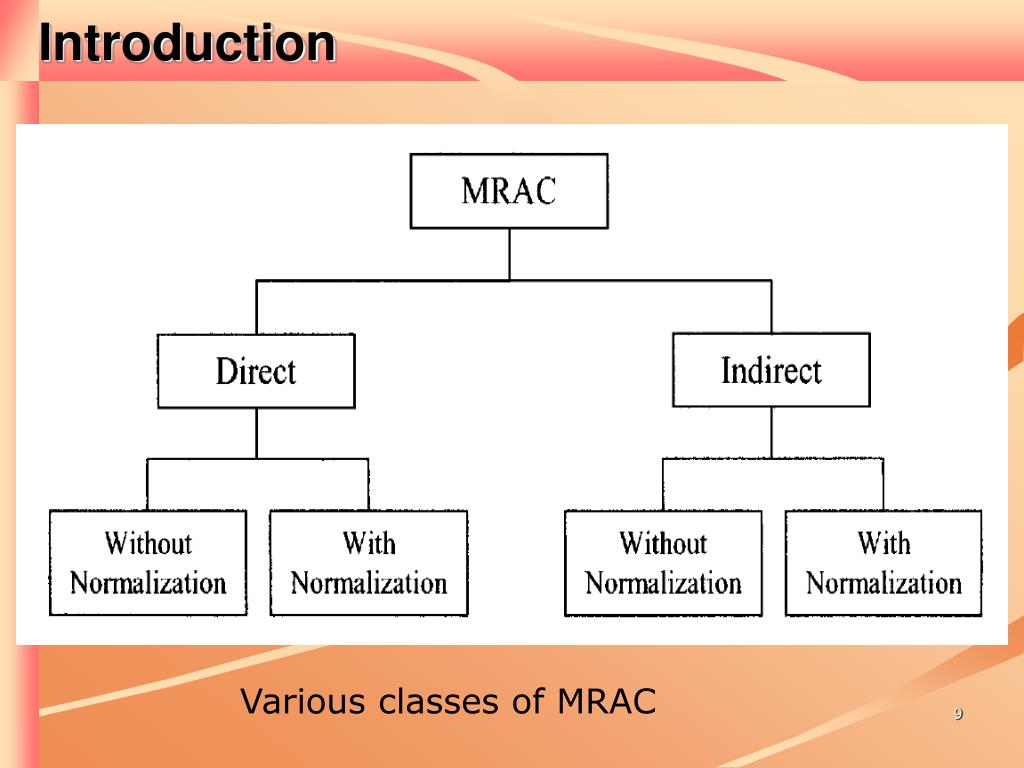 Introduction

MRAC

Direct

Indirect

Without Normalization

With Normalization

Without Normalization

With Normalization

Various classes of MRAC

9